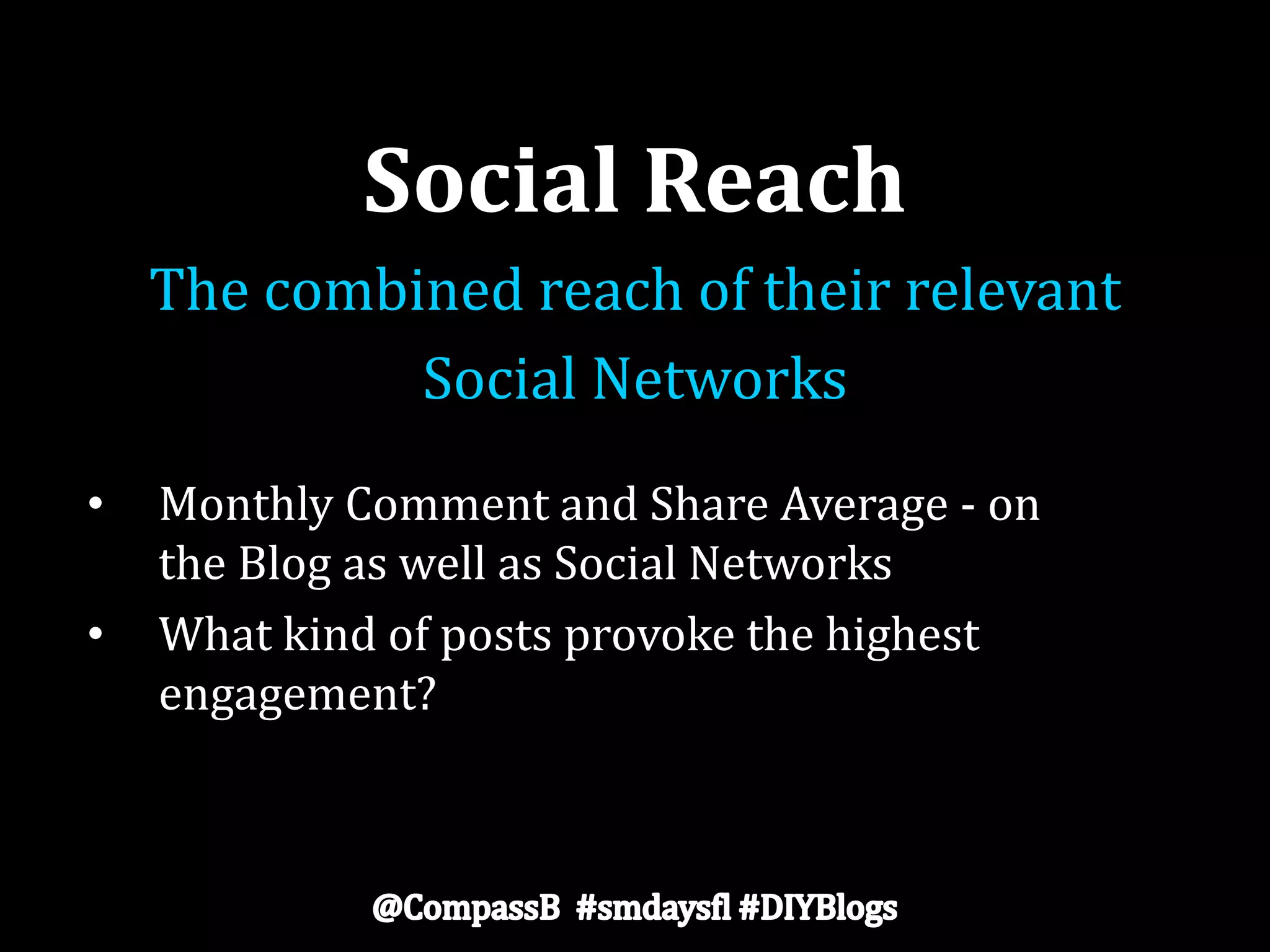 Social Reach

The combined reach of their relevant Social Networks

• Monthly Comment and Share Average - on the Blog as well as Social Networks
• What kind of posts provoke the highest engagement?

@CompassB #smdaysfl #DIYBlogs